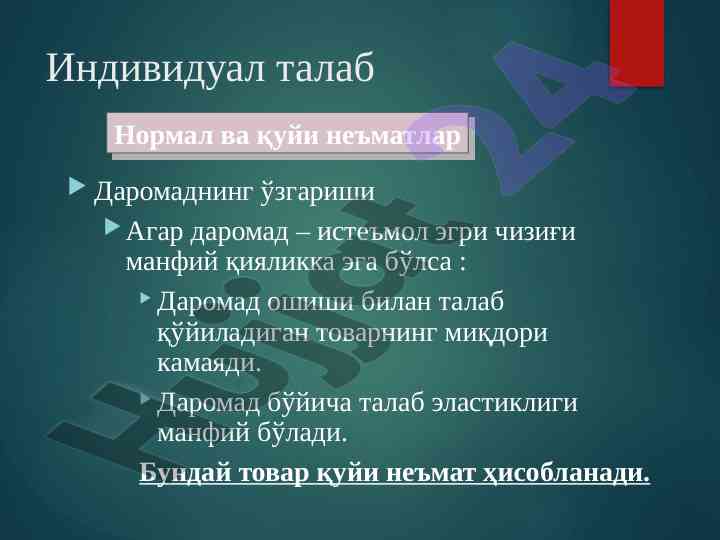 Индивидуал талаб

Нормал ва қуйи неъматлар

Даромаднинг ўзгариши

Агар даромад – истеъмол эгри чизиғи манфий қияликка эга бўлса :

Даромад ошиши билан талаб қўйиладиган товарнинг миқдори камаяди.

Даромад бўйича талаб эластиклиги манфий бўлади.

Бундай товар қуйи неъмат ҳисобланади.

Hujjat24